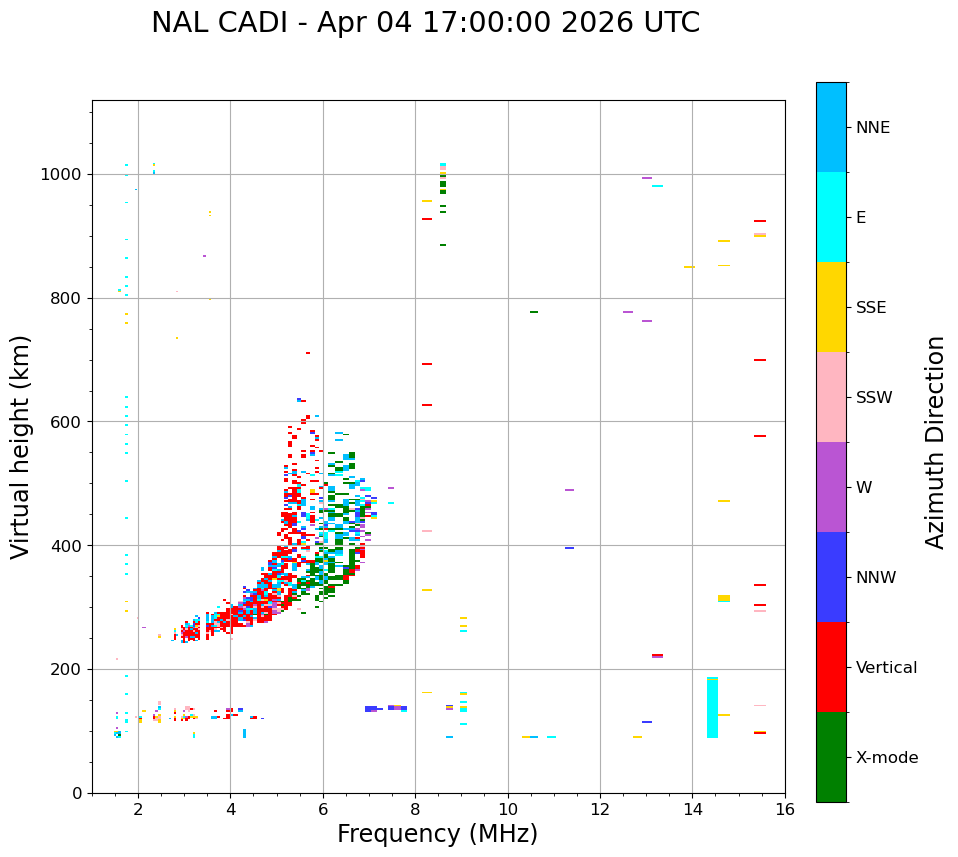 NAL CADI - Apr 04 17:00:00 2026 UTC

Virtual height (km)

1000
800
600
400
200
0

2
4
6
8
10
12
14
16

Frequency (MHz)

NNE
E
SSE
SSW
W
NNW
Vertical
X-mode

Azimuth Direction